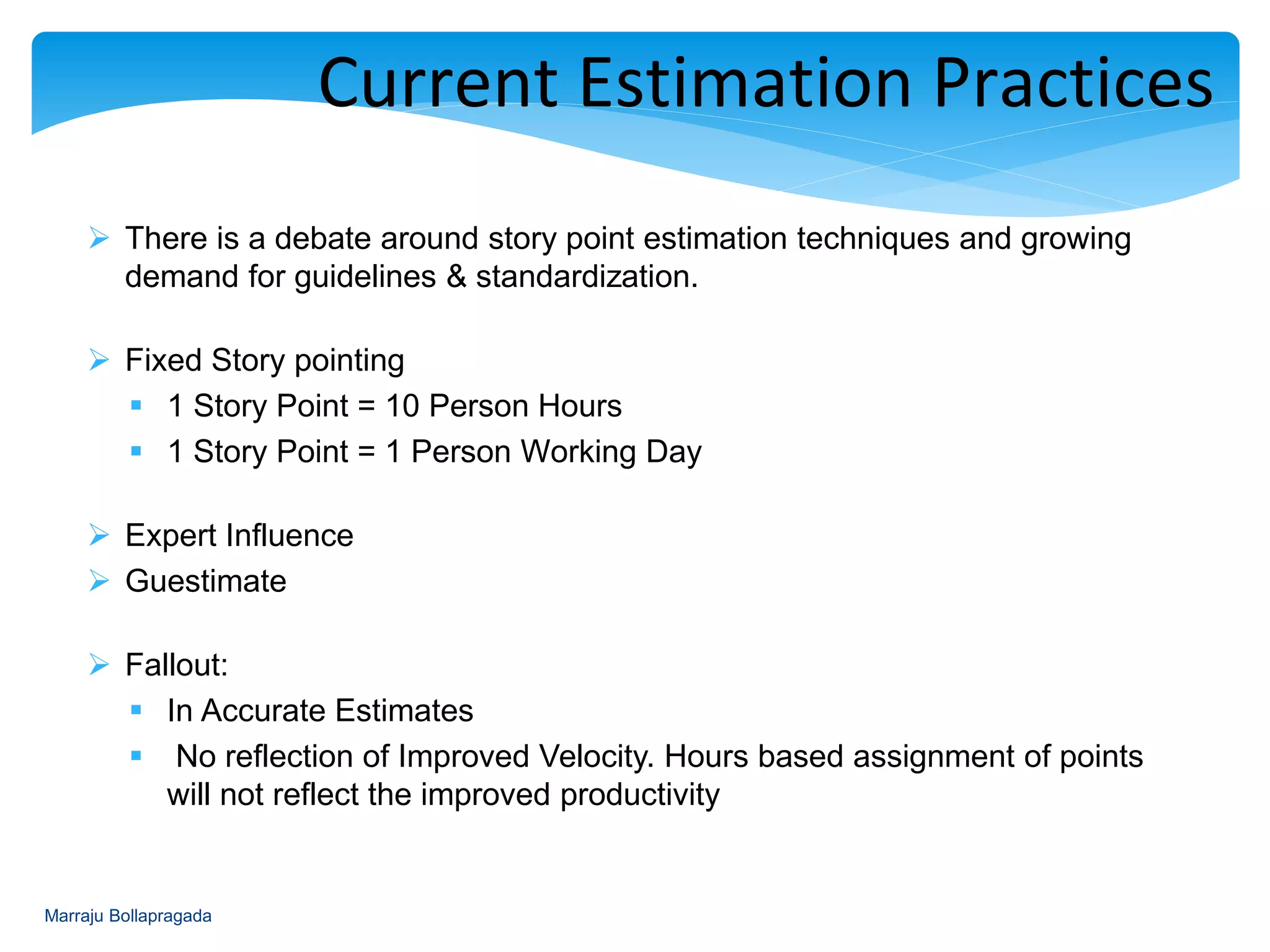 Current Estimation Practices

➢ There is a debate around story point estimation techniques and growing demand for guidelines & standardization.

➢ Fixed Story pointing
▪ 1 Story Point = 10 Person Hours
▪ 1 Story Point = 1 Person Working Day

➢ Expert Influence
➢ Guestimate

➢ Fallout:
▪ In Accurate Estimates
▪ No reflection of Improved Velocity. Hours based assignment of points will not reflect the improved productivity

Marraju Bollapragada